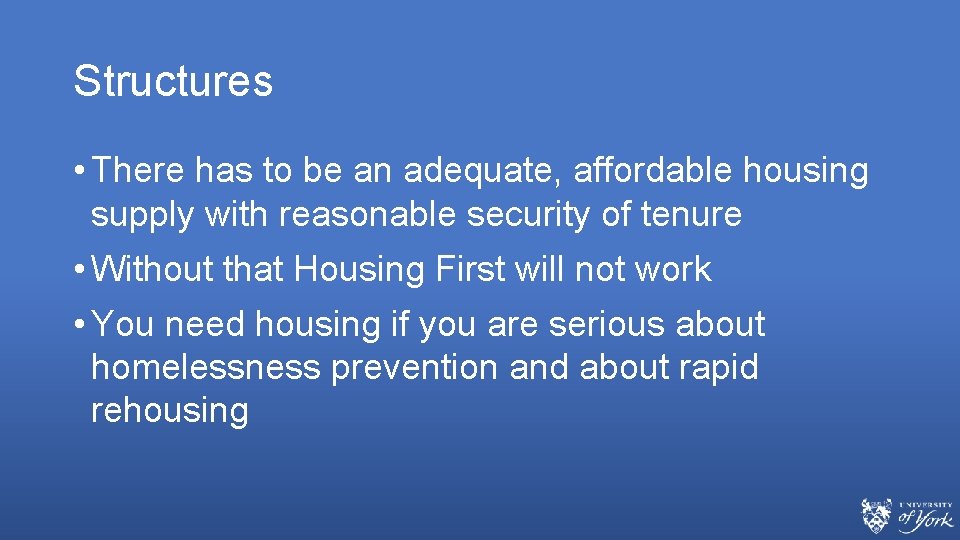 Structures

• There has to be an adequate, affordable housing supply with reasonable security of tenure

• Without that Housing First will not work

• You need housing if you are serious about homelessness prevention and about rapid rehousing

UNIVERSITY of York